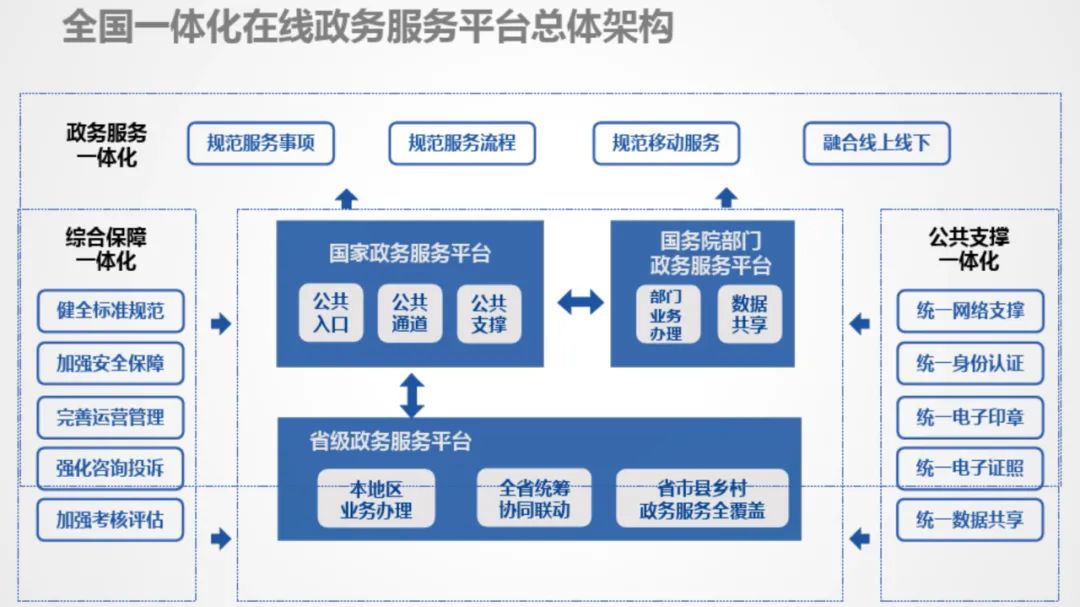 全国一体化在线政务服务平台总体架构

政务服务一体化

规范服务事项

规范服务流程

规范移动服务

融合线上线下

综合保障一体化

健全标准规范

加强安全保障

完善运营管理

强化咨询投诉

加强考核评估

国家政务服务平台

公共入口

公共通道

公共支撑

国务院部门政务服务平台

部门业务办理

数据共享

省级政务服务平台

本地区业务办理

全省统筹协同联动

省市县乡村政务服务全覆盖

公共支撑一体化

统一网络支撑

统一身份认证

统一电子印章

统一电子证照

统一数据共享